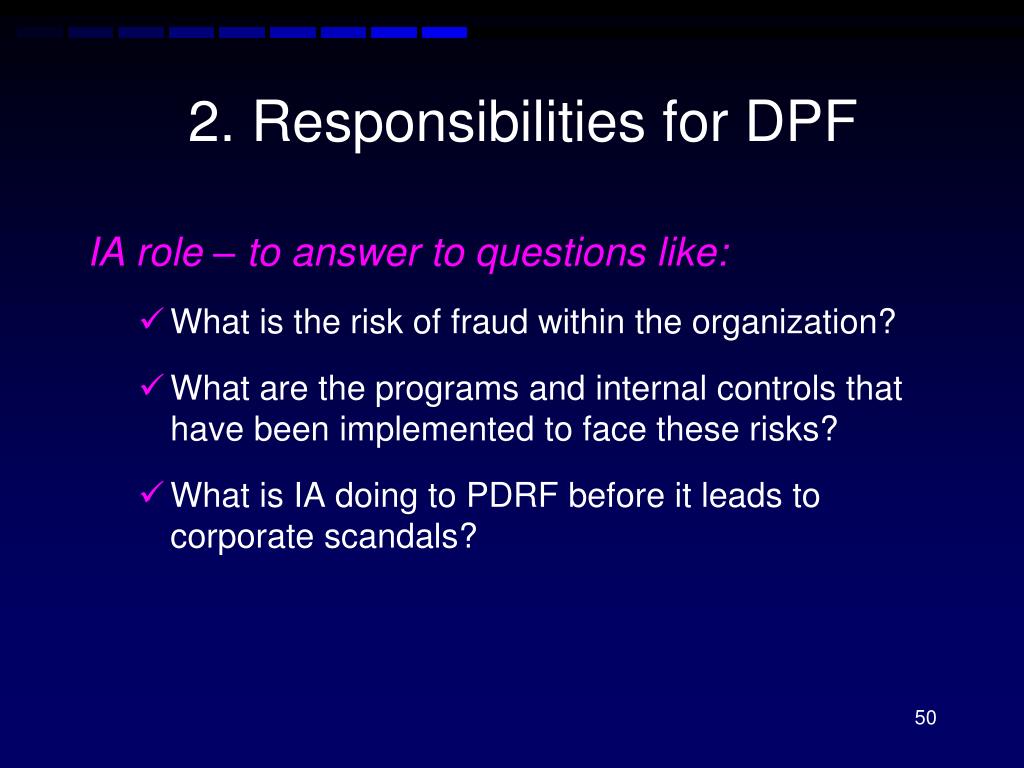 2. Responsibilities for DPF

IA role – to answer to questions like:

✓ What is the risk of fraud within the organization?

✓ What are the programs and internal controls that have been implemented to face these risks?

✓ What is IA doing to PDRF before it leads to corporate scandals?

50